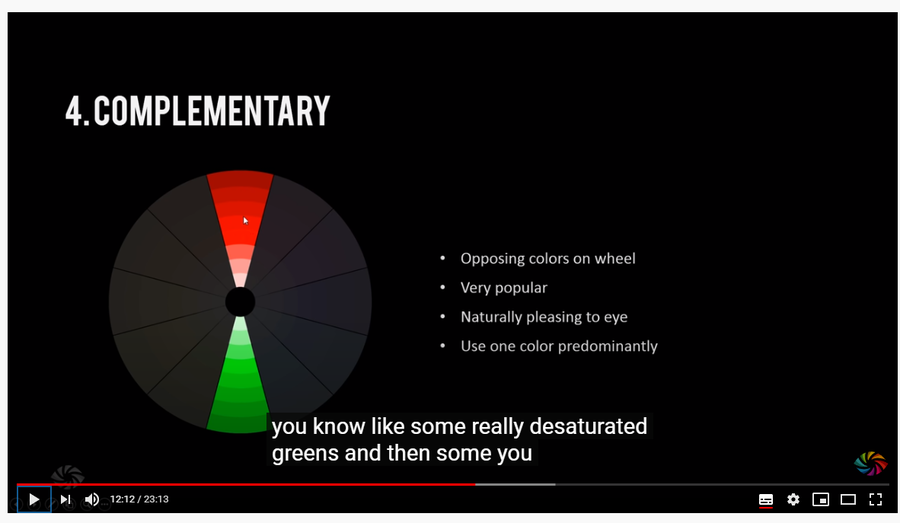 4. COMPLEMENTARY

• Opposing colors on wheel
• Very popular
• Naturally pleasing to eye
• Use one color predominantly

you know like some really desaturated greens and then some you

12:12 / 23:13